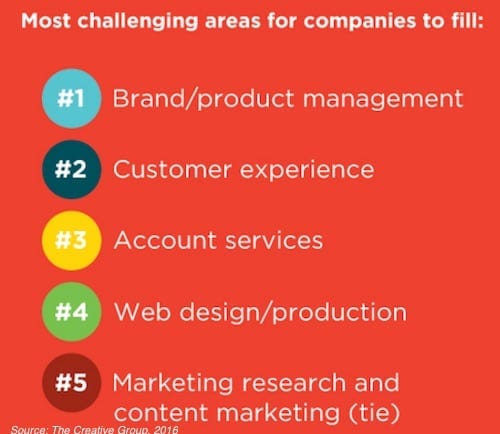 Most challenging areas for companies to fill:

#1 Brand/product management

#2 Customer experience

#3 Account services

#4 Web design/production

#5 Marketing research and content marketing (tie)

Source: The Creative Group, 2016